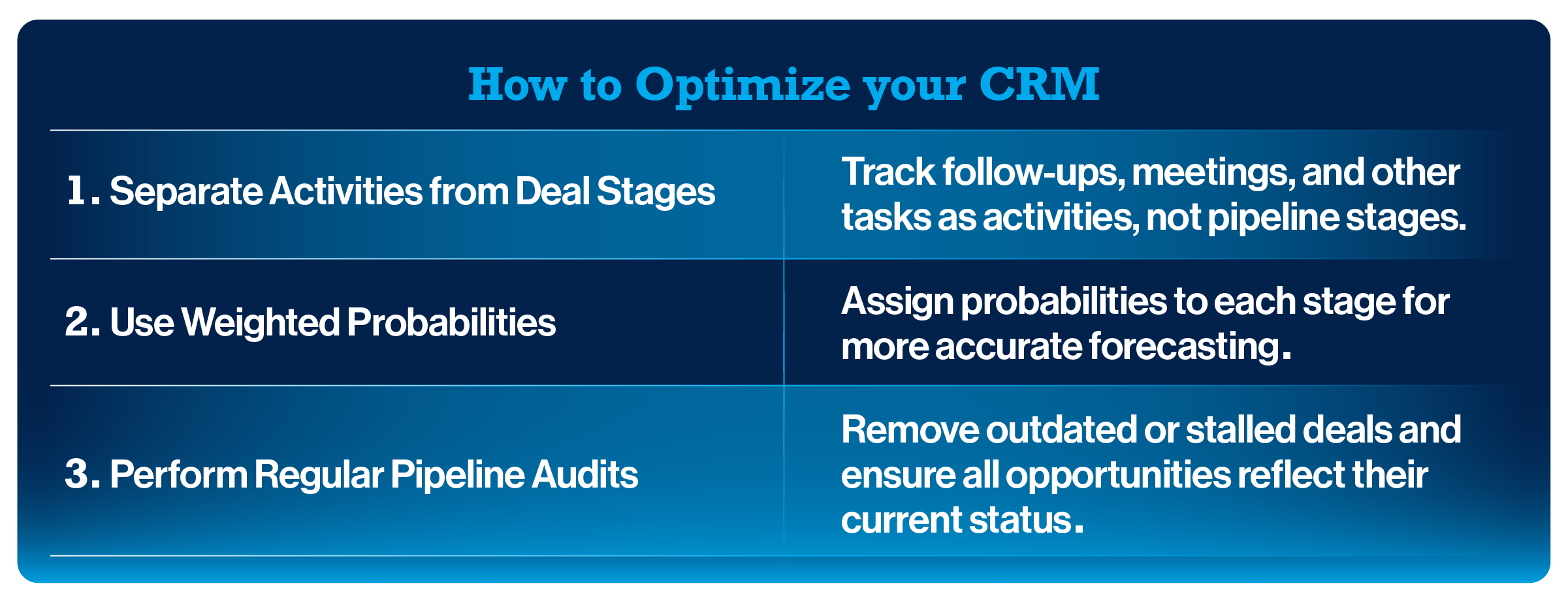 How to Optimize your CRM

| | |
|---|---|
| 1. Separate Activities from Deal Stages | Track follow-ups, meetings, and other tasks as activities, not pipeline stages. |
| 2. Use Weighted Probabilities | Assign probabilities to each stage for more accurate forecasting. |
| 3. Perform Regular Pipeline Audits | Remove outdated or stalled deals and ensure all opportunities reflect their current status. |